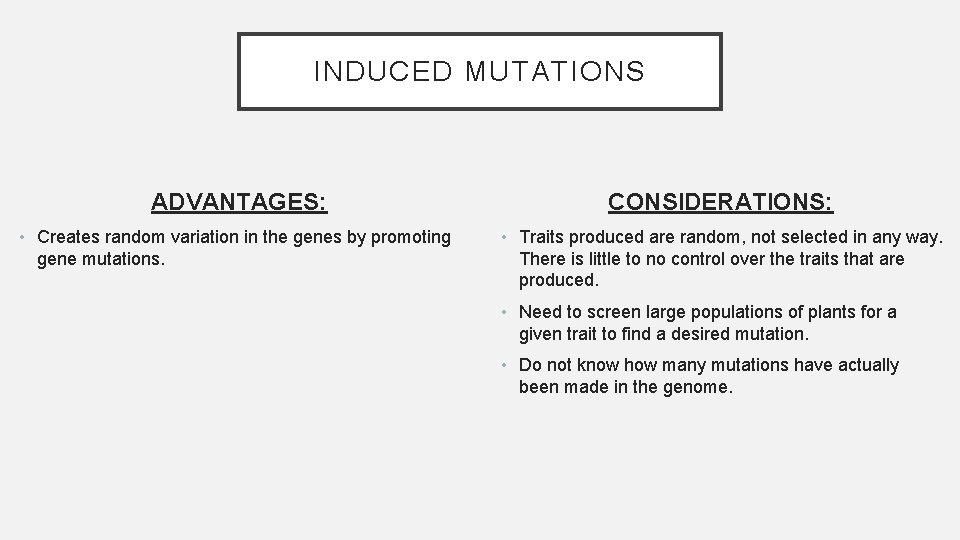 INDUCED MUTATIONS

ADVANTAGES:

• Creates random variation in the genes by promoting gene mutations.

CONSIDERATIONS:

• Traits produced are random, not selected in any way. There is little to no control over the traits that are produced.

• Need to screen large populations of plants for a given trait to find a desired mutation.

• Do not know how many mutations have actually been made in the genome.